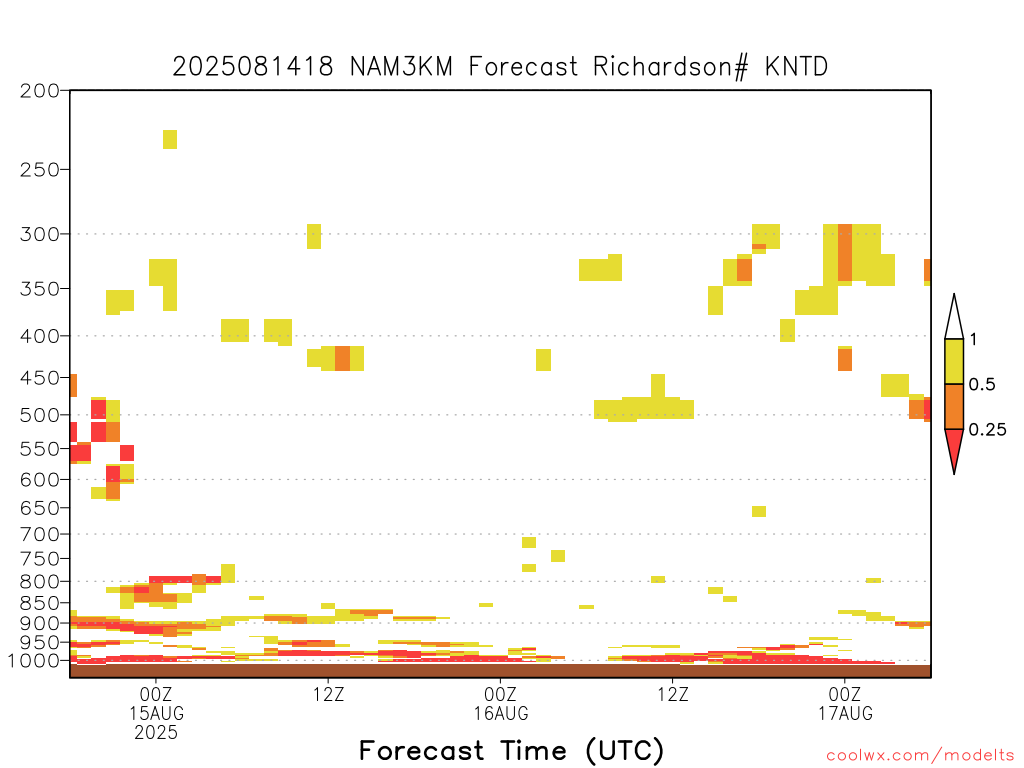 2025081418 NAM3KM Forecast Richardson# KNTD

200
250
300
350
400
450
500
550
600
650
700
750
800
850
900
950
1000

1
0.5
0.25

00Z
15AUG
2025
12Z
00Z
16AUG
12Z
00Z
17AUG

Forecast Time (UTC)

coolwx.com/modelts